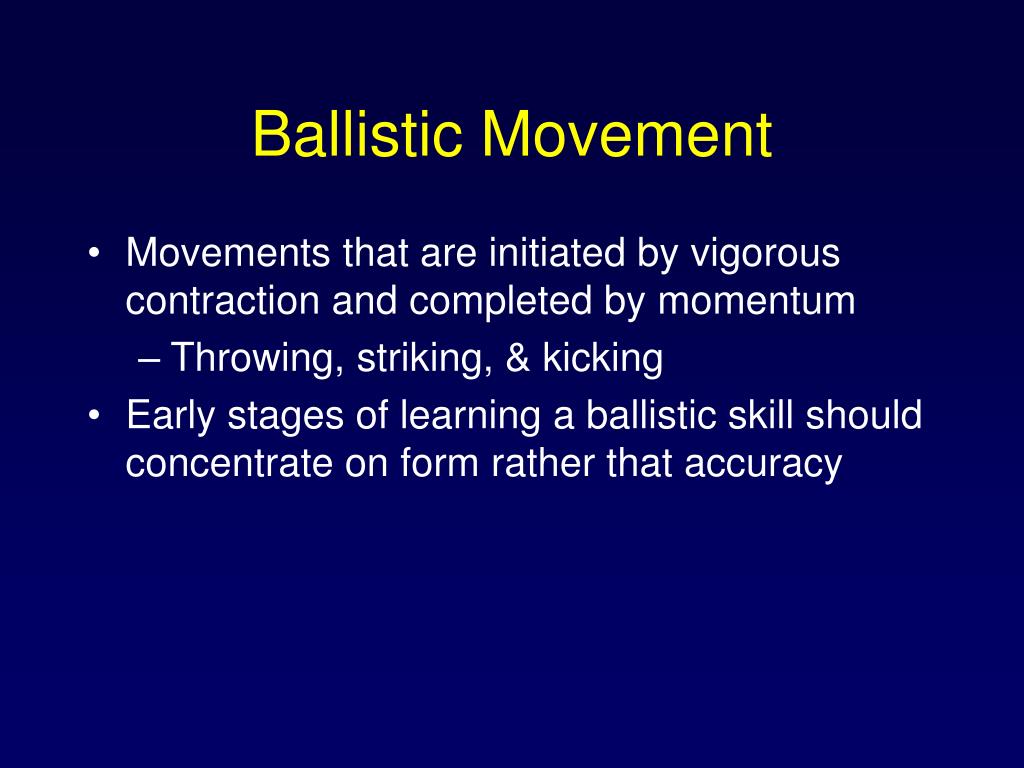 Ballistic Movement

• Movements that are initiated by vigorous contraction and completed by momentum
– Throwing, striking, & kicking
• Early stages of learning a ballistic skill should concentrate on form rather that accuracy